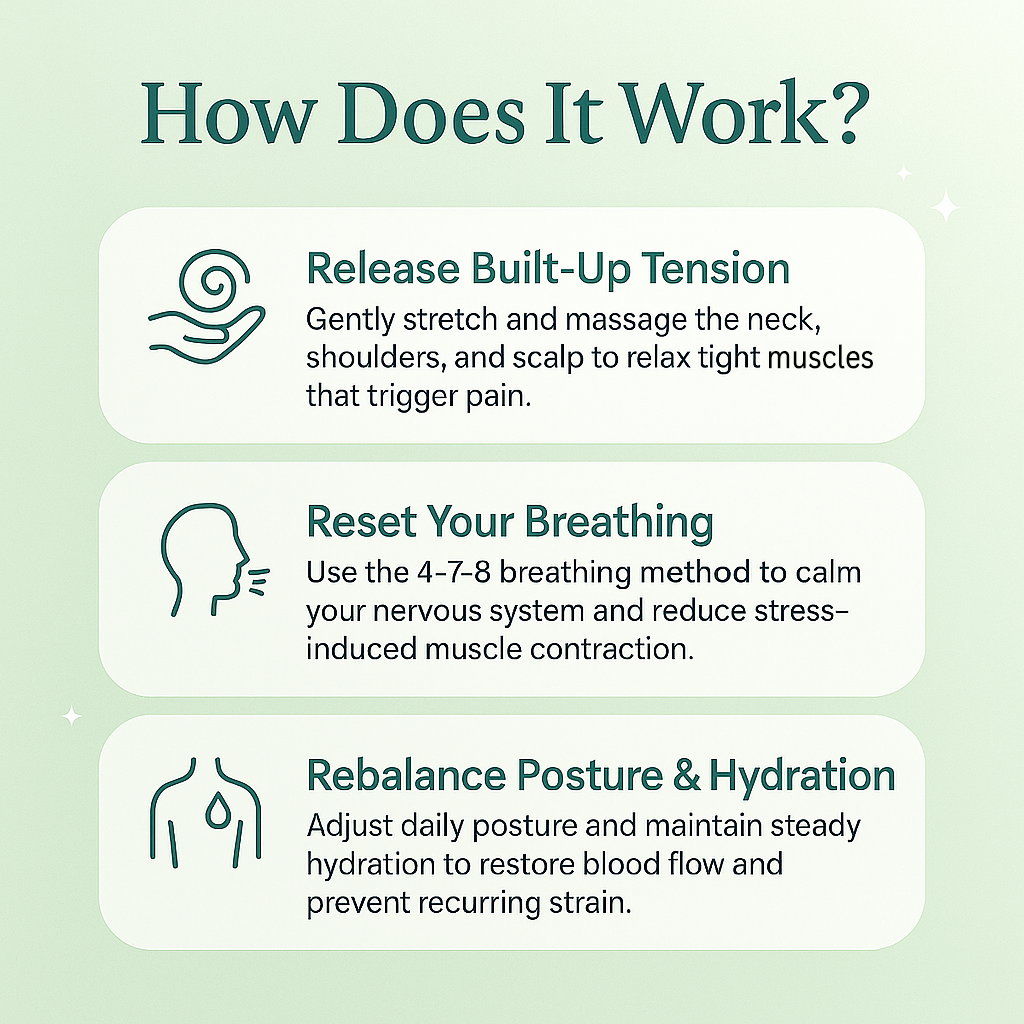 How Does It Work?

Release Built-Up Tension

Gently stretch and massage the neck, shoulders, and scalp to relax tight muscles that trigger pain.

Reset Your Breathing

Use the 4-7-8 breathing method to calm your nervous system and reduce stress-induced muscle contraction.

Rebalance Posture & Hydration

Adjust daily posture and maintain steady hydration to restore blood flow and prevent recurring strain.